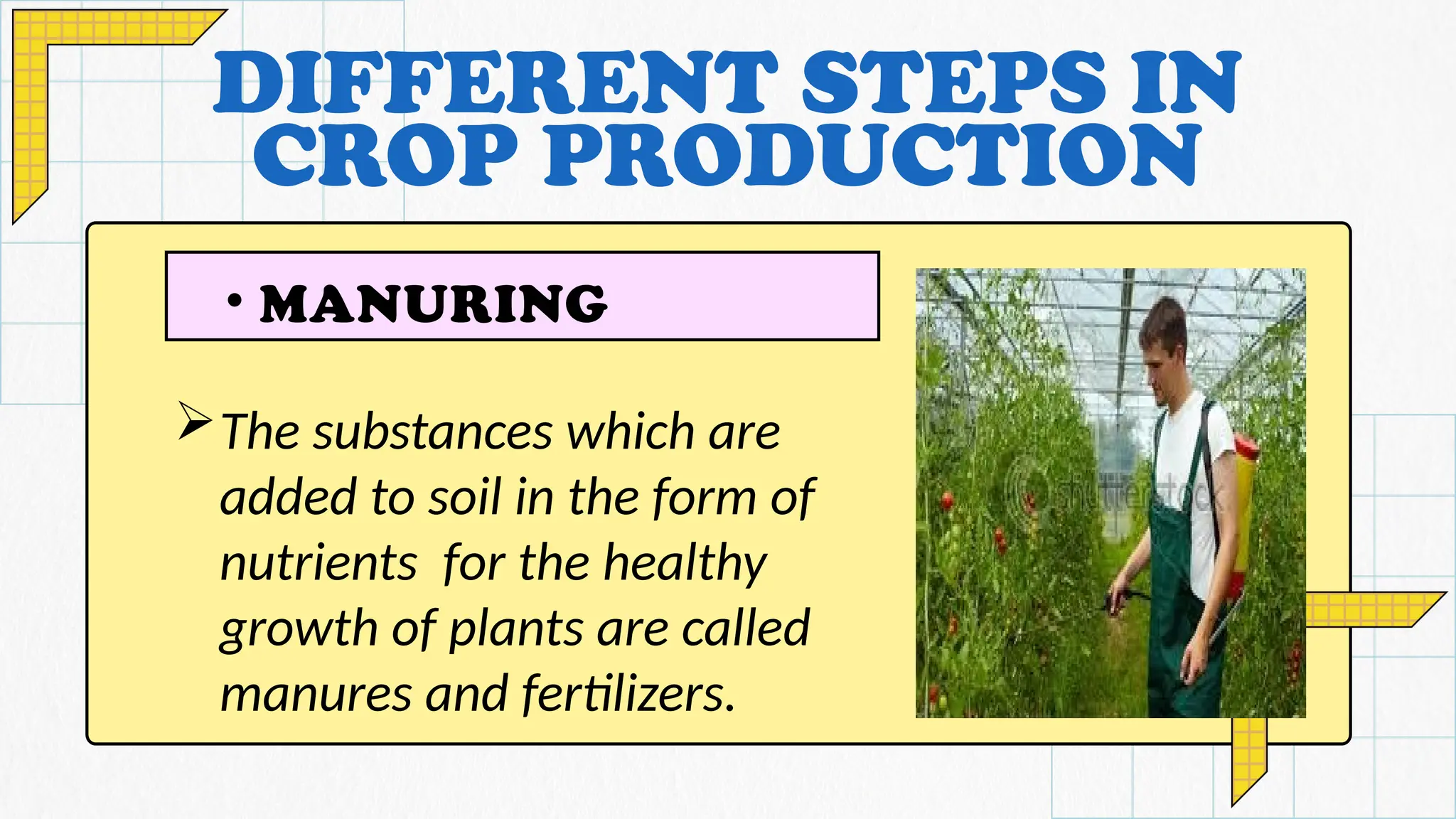 DIFFERENT STEPS IN CROP PRODUCTION

• MANURING

➢ The substances which are added to soil in the form of nutrients for the healthy growth of plants are called manures and fertilizers.

shutterstock